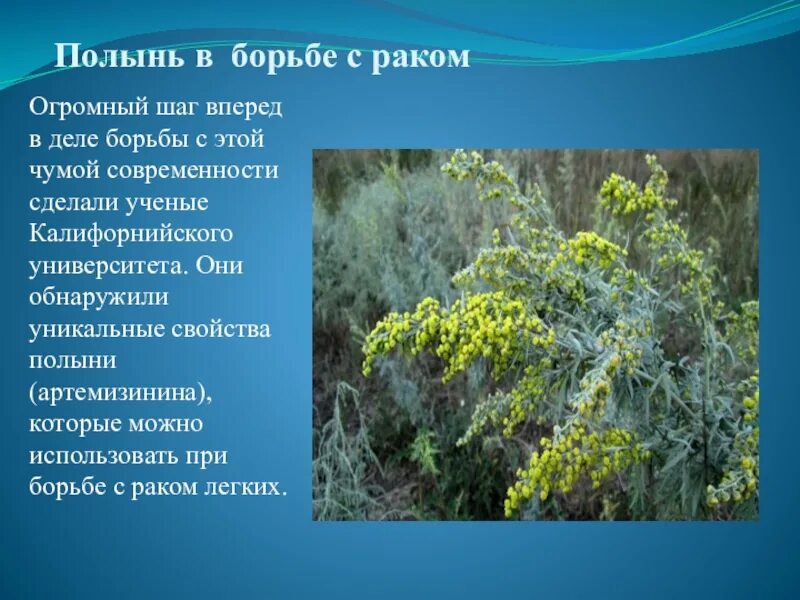 Полынь в борьбе с раком

Огромный шаг вперед в деле борьбы с этой чумой современности сделали ученые Калифорнийского университета. Они обнаружили уникальные свойства полыни (артемизинина), которые можно использовать при борьбе с раком легких.